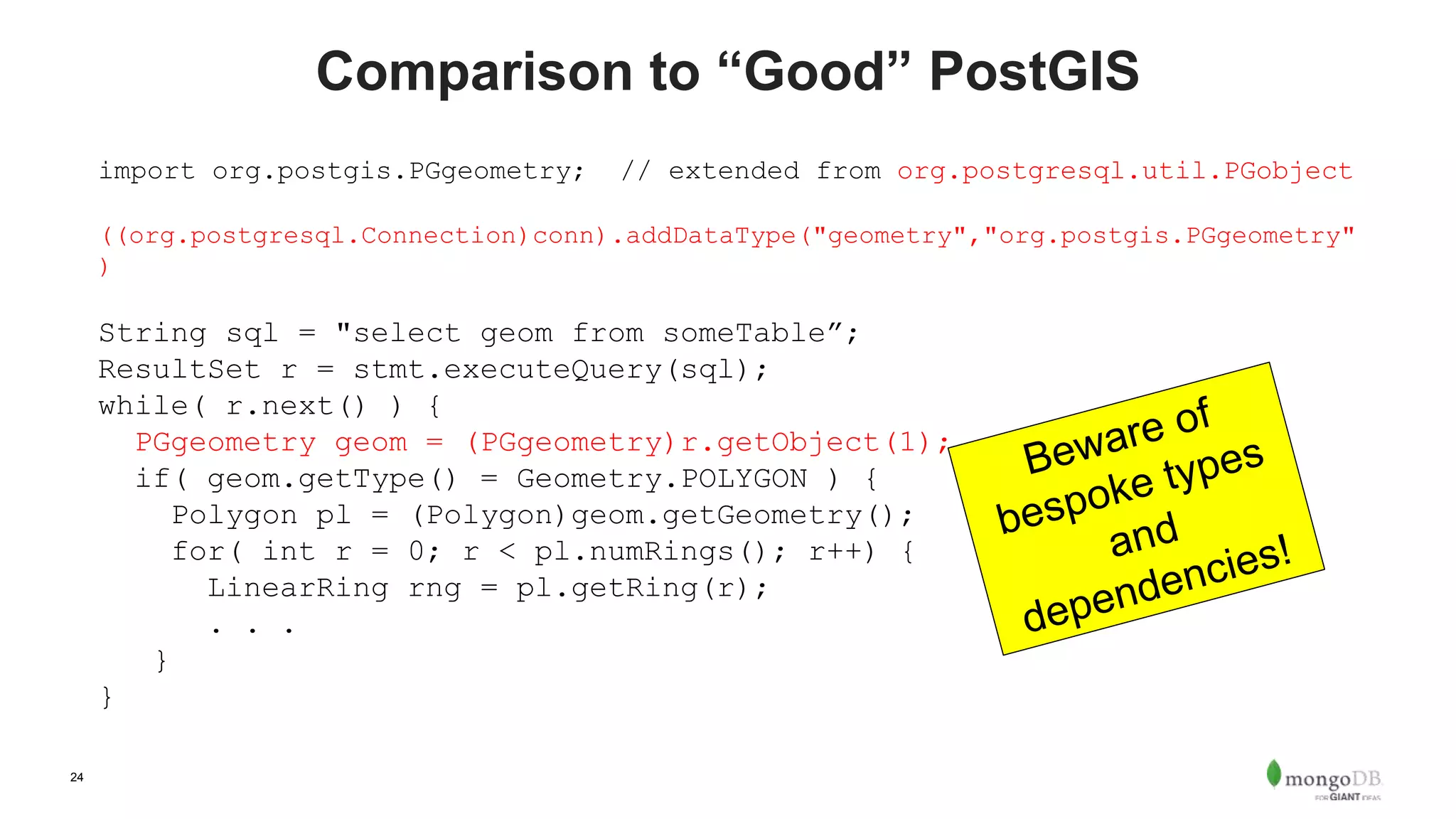 Comparison to “Good” PostGIS

import org.postgis.PGgeometry; // extended from org.postgresql.util.PGobject

((org.postgresql.Connection)conn).addDataType("geometry","org.postgis.PGgeometry")

String sql = "select geom from someTable”;
ResultSet r = stmt.executeQuery(sql);
while( r.next() ) {
PGgeometry geom = (PGgeometry)r.getObject(1);
if( geom.getType() = Geometry.POLYGON ) {
Polygon pl = (Polygon)geom.getGeometry();
for( int r = 0; r < pl.numRings(); r++) {
LinearRing rng = pl.getRing(r);
. . .
}
}

Beware of bespoke types and dependencies!

24

mongoDB
FOR GIANT IDEAS